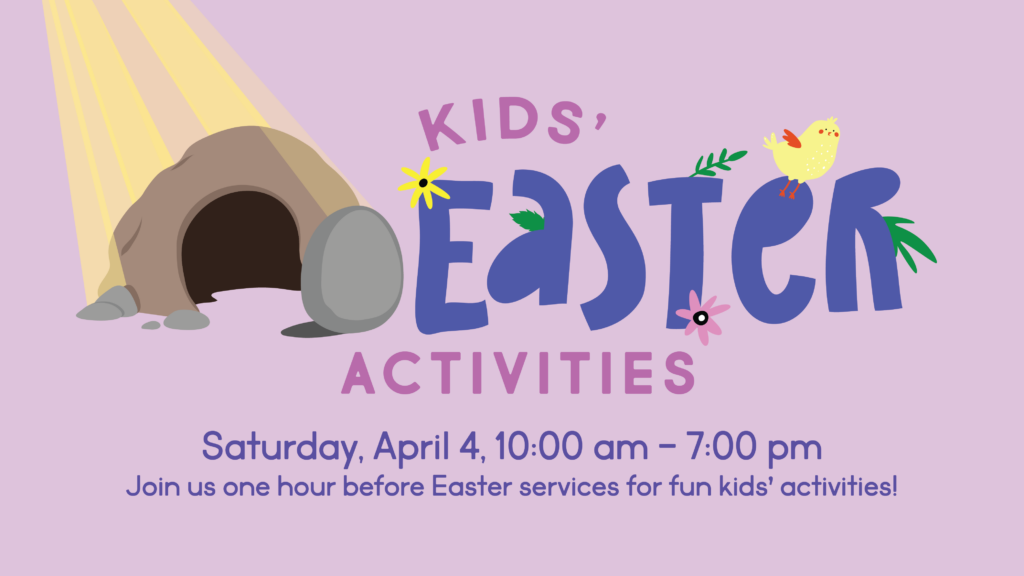 KIDS'
EASTER
ACTIVITIES

Saturday, April 4, 10:00 am – 7:00 pm
Join us one hour before Easter services for fun kids' activities!